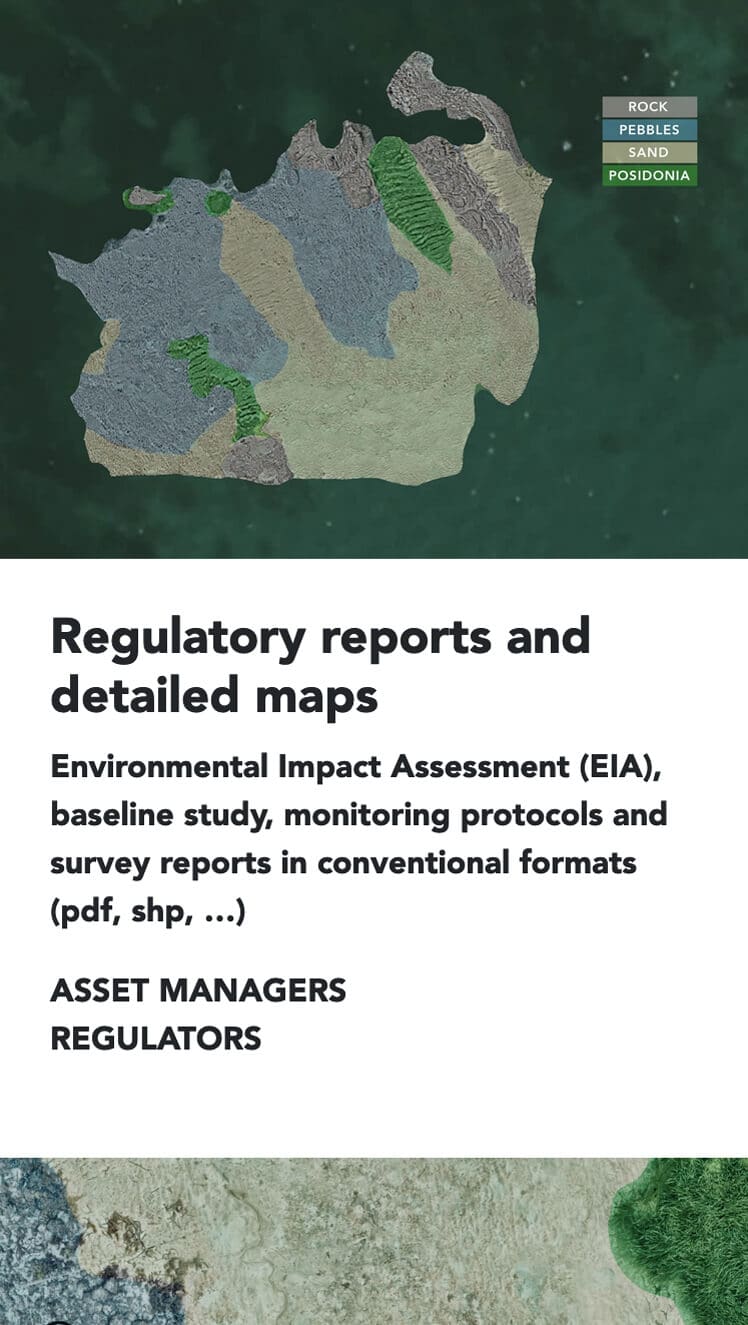 ROCK
PEBBLES
SAND
POSIDONIA

Regulatory reports and detailed maps

Environmental Impact Assessment (EIA), baseline study, monitoring protocols and survey reports in conventional formats (pdf, shp, ...)

ASSET MANAGERS
REGULATORS